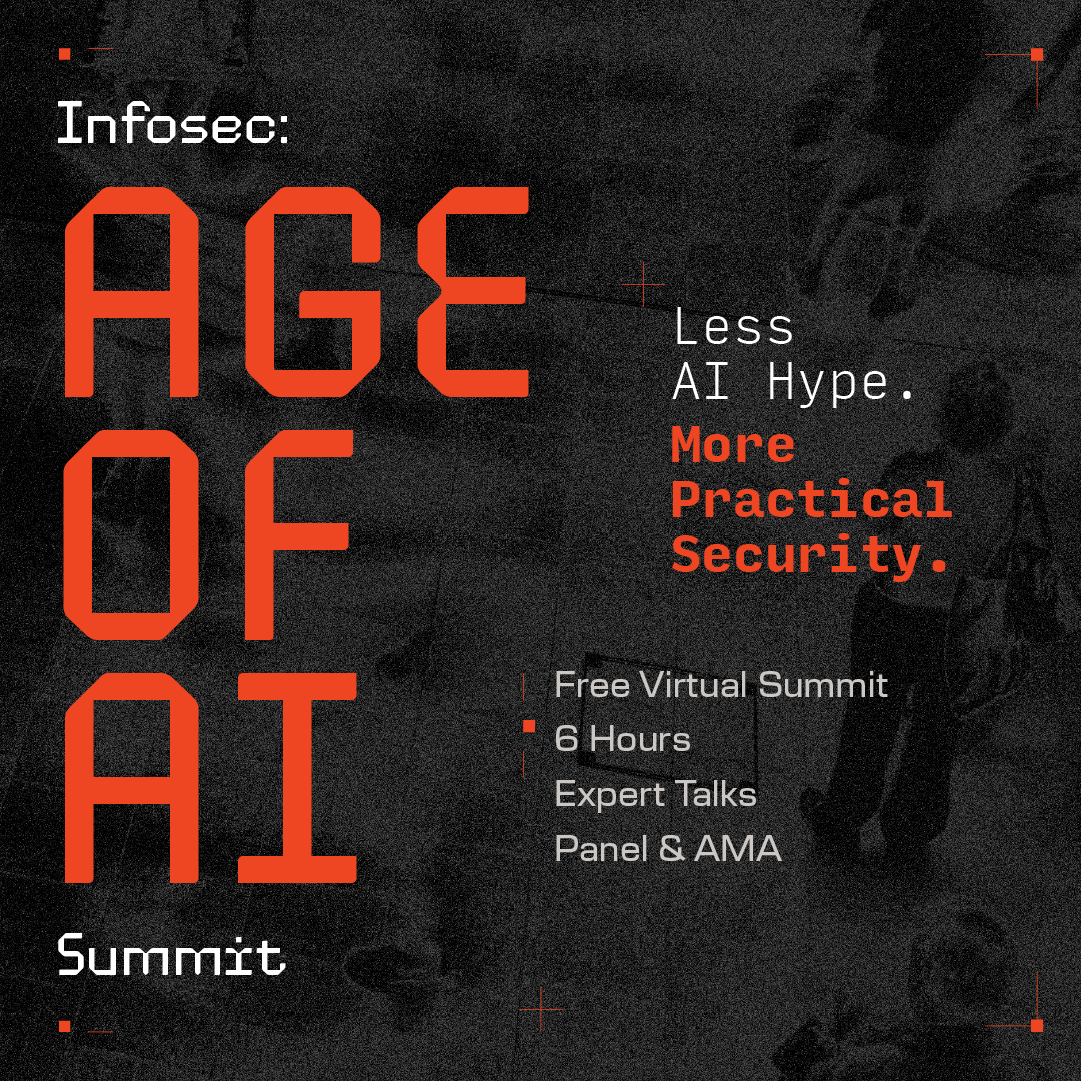 Infosec:

AGE
OF
AI

Summit

Less
AI Hype.
More
Practical
Security.

Free Virtual Summit
6 Hours
Expert Talks
Panel & AMA